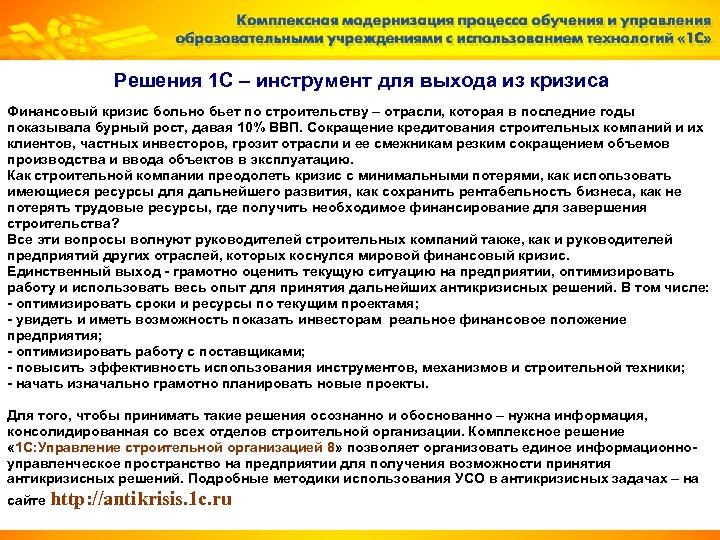 Комплексная модернизация процесса обучения и управления образовательными учреждениями с использованием технологий «1С»

Решения 1С – инструмент для выхода из кризиса

Финансовый кризис больно бьет по строительству – отрасли, которая в последние годы показывала бурный рост, давая 10% ВВП. Сокращение кредитования строительных компаний и их клиентов, частных инвесторов, грозит отрасли и ее смежникам резким сокращением объемов производства и ввода объектов в эксплуатацию.
Как строительной компании преодолеть кризис с минимальными потерями, как использовать имеющиеся ресурсы для дальнейшего развития, как сохранить рентабельность бизнеса, как не потерять трудовые ресурсы, где получить необходимое финансирование для завершения строительства?
Все эти вопросы волнуют руководителей строительных компаний также, как и руководителей предприятий других отраслей, которых коснулся мировой финансовый кризис.
Единственный выход - грамотно оценить текущую ситуацию на предприятии, оптимизировать работу и использовать весь опыт для принятия дальнейших антикризисных решений. В том числе:
- оптимизировать сроки и ресурсы по текущим проектамя;
- увидеть и иметь возможность показать инвесторам реальное финансовое положение предприятия;
- оптимизировать работу с поставщиками;
- повысить эффективность использования инструментов, механизмов и строительной техники;
- начать изначально грамотно планировать новые проекты.

Для того, чтобы принимать такие решения осознанно и обоснованно – нужна информация, консолидированная со всех отделов строительной организации. Комплексное решение «1С:Управление строительной организацией 8» позволяет организовать единое информационно-управленческое пространство на предприятии для получения возможности принятия антикризисных решений. Подробные методики использования УСО в антикризисных задачах – на сайте http://antikrisis.1c.ru